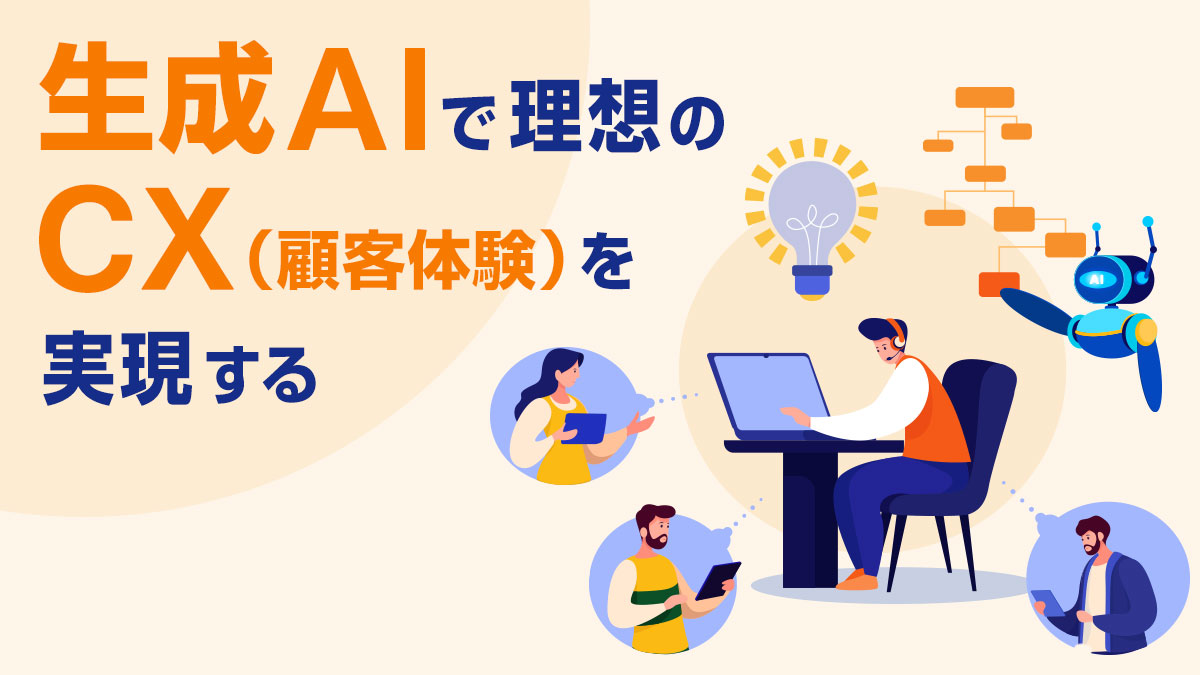 生成AIで理想の
CX（顧客体験）を
実現する

AI